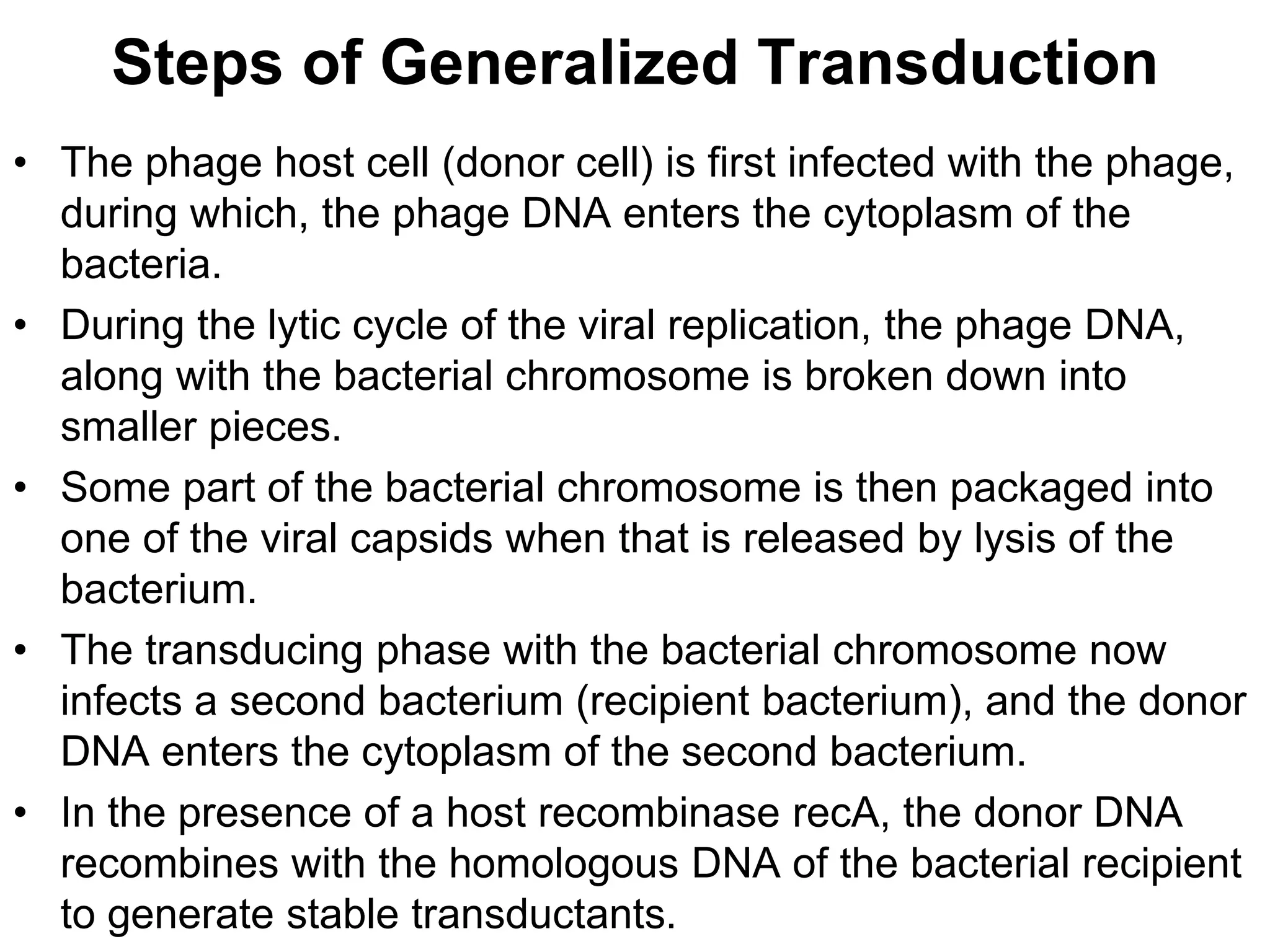 Steps of Generalized Transduction

• The phage host cell (donor cell) is first infected with the phage, during which, the phage DNA enters the cytoplasm of the bacteria.

• During the lytic cycle of the viral replication, the phage DNA, along with the bacterial chromosome is broken down into smaller pieces.

• Some part of the bacterial chromosome is then packaged into one of the viral capsids when that is released by lysis of the bacterium.

• The transducing phase with the bacterial chromosome now infects a second bacterium (recipient bacterium), and the donor DNA enters the cytoplasm of the second bacterium.

• In the presence of a host recombinase recA, the donor DNA recombines with the homologous DNA of the bacterial recipient to generate stable transductants.